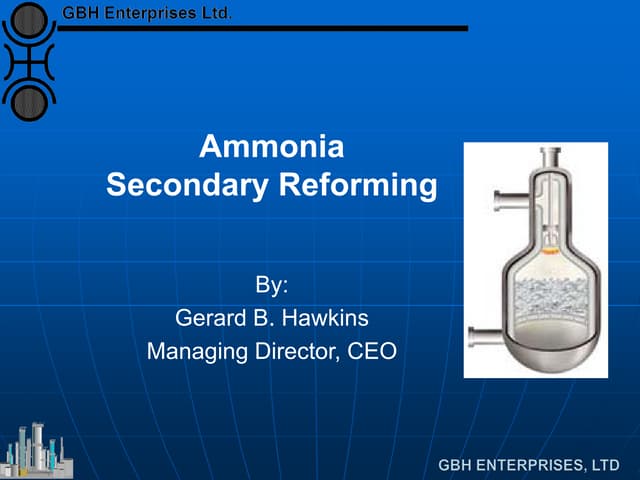 GBH Enterprises Ltd.

Ammonia
Secondary Reforming

By:
Gerard B. Hawkins
Managing Director, CEO

GBH ENTERPRISES, LTD